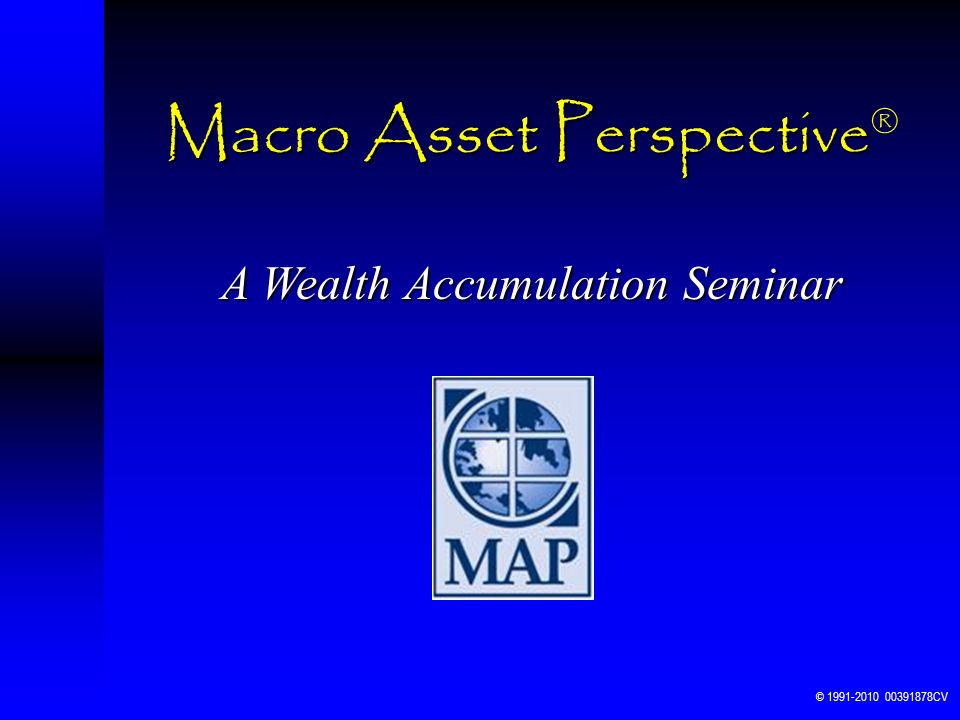 Macro Asset Perspective®

A Wealth Accumulation Seminar

MAP

© 1991-2010 00391878CV